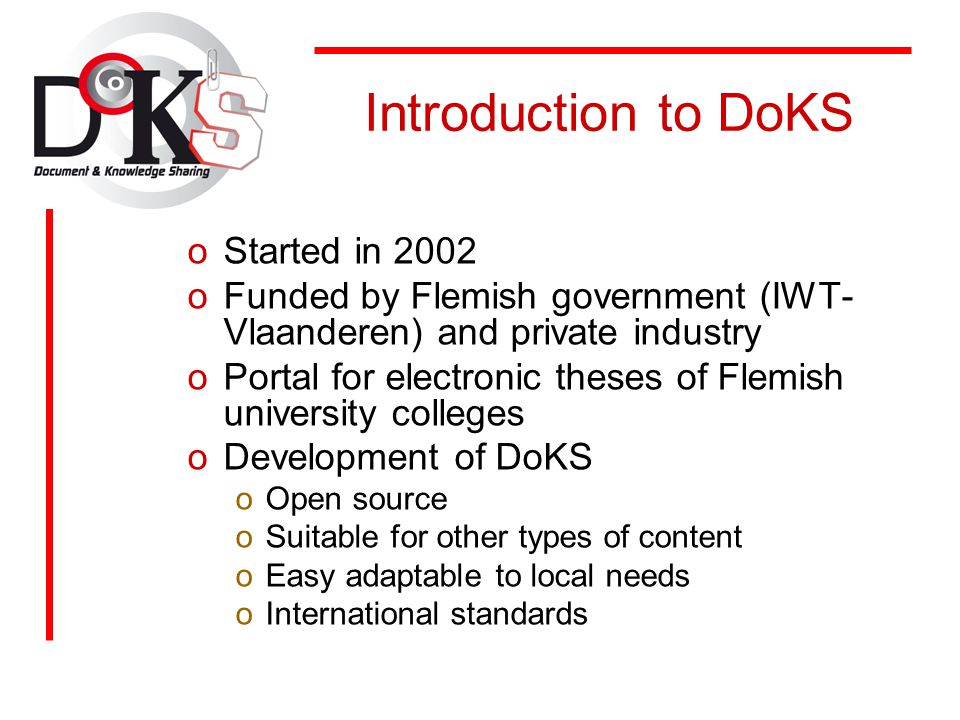 DoKS
Document & Knowledge Sharing

Introduction to DoKS

o Started in 2002
o Funded by Flemish government (IWT-Vlaanderen) and private industry
o Portal for electronic theses of Flemish university colleges
o Development of DoKS
o Open source
o Suitable for other types of content
o Easy adaptable to local needs
o International standards